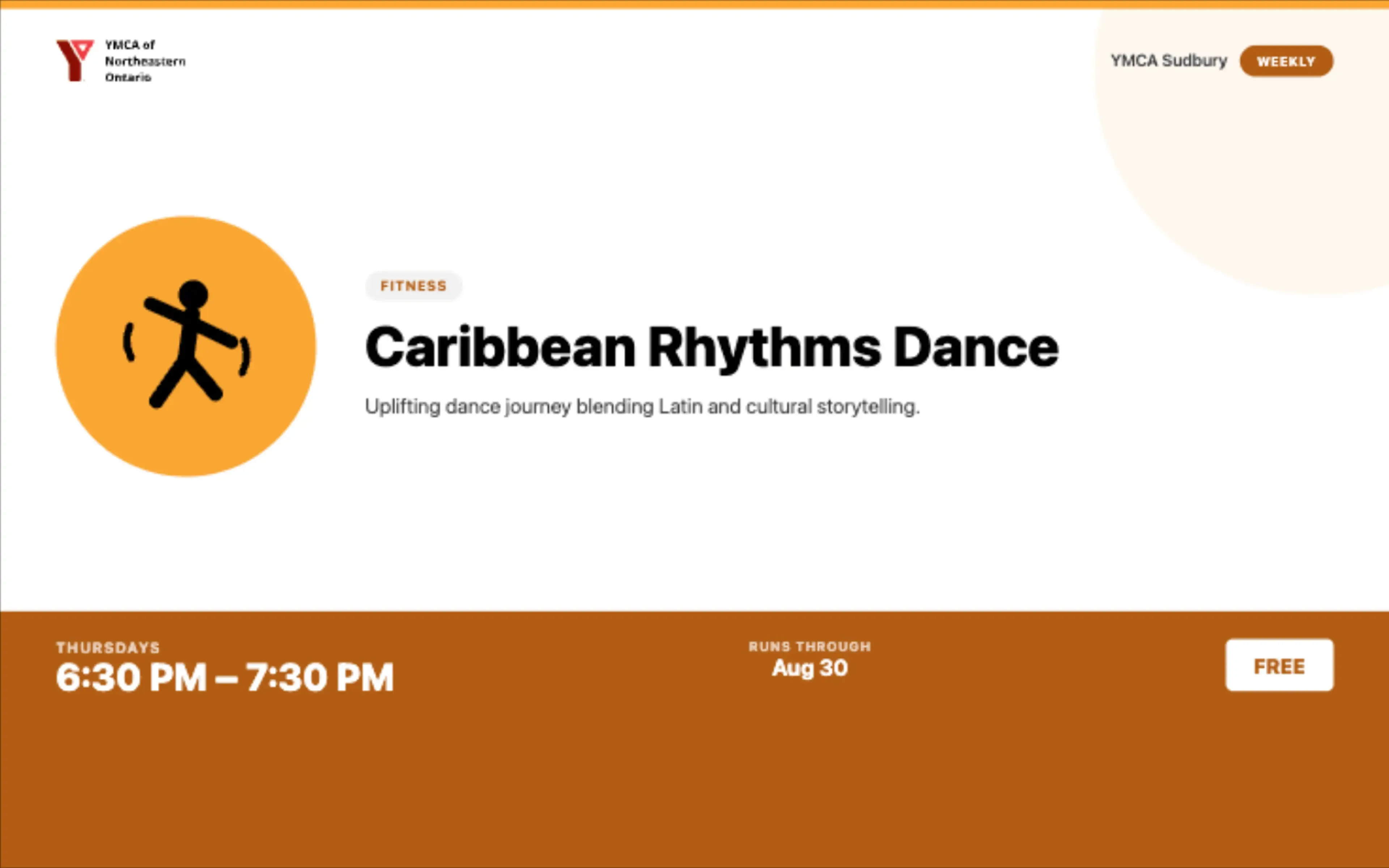 YMCA of Northeastern Ontario

YMCA Sudbury WEEKLY

FITNESS

Caribbean Rhythms Dance

Uplifting dance journey blending Latin and cultural storytelling.

THURSDAYS
6:30 PM – 7:30 PM

RUNS THROUGH
Aug 30

FREE